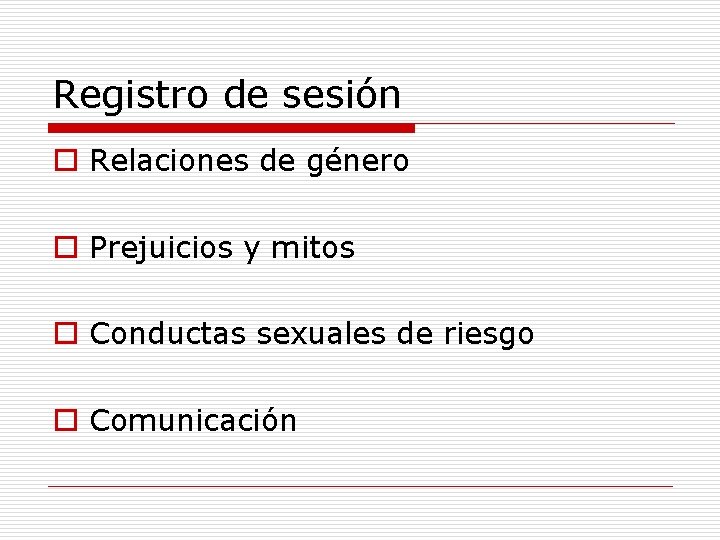 Registro de sesión

Relaciones de género

Prejuicios y mitos

Conductas sexuales de riesgo

Comunicación